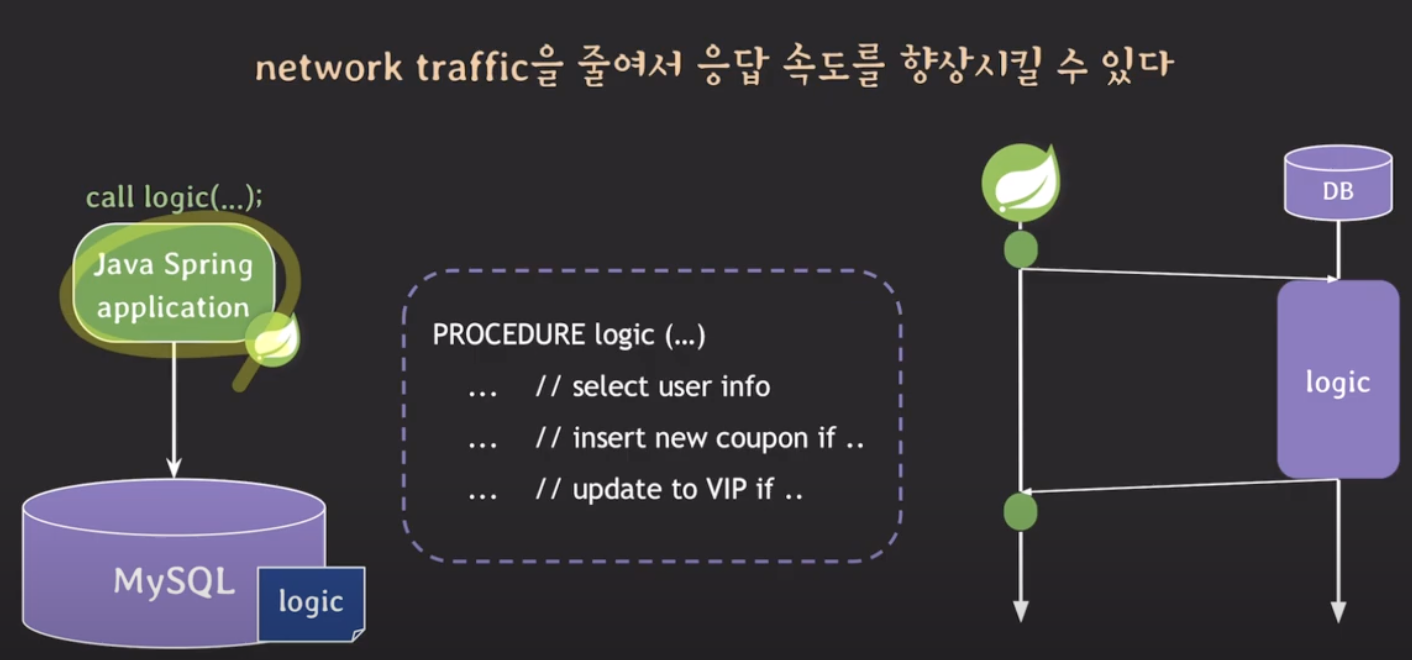 network traffic을 줄여서 응답 속도를 향상시킬 수 있다

call logic(...);

Java Spring application

MySQL

logic

PROCEDURE logic (...)
... // select user info
... // insert new coupon if ..
... // update to VIP if ..

DB

logic